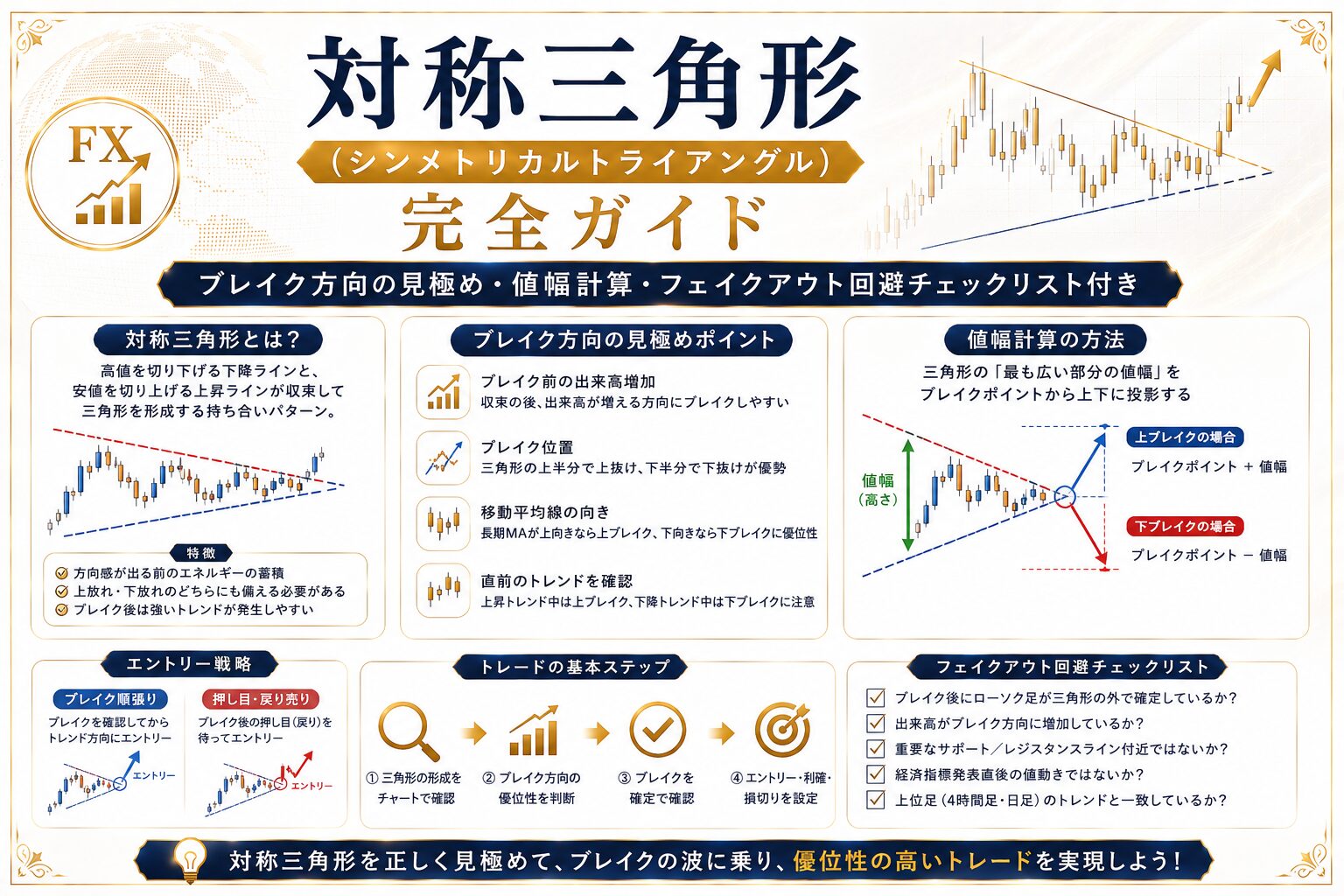 FX

対称三角形

（シンメトリカルトライアングル）

完全ガイド

ブレイク方向の見極め・値幅計算・フェイクアウト回避チェックリスト付き

対称三角形とは？

高値を切り下げる下降ラインと、安値を切り上げる上昇ラインが収束して三角形を形成する持ち合いパターン。

特徴

方向感が出る前のエネルギーの蓄積
上放れ・下放れのどちらにも備える必要がある
ブレイク後は強いトレンドが発生しやすい

ブレイク方向の見極めポイント

ブレイク前の出来高増加
収束の後、出来高が増える方向にブレイクしやすい

ブレイク位置
三角形の上半分で上抜け、下半分で下抜けが優勢

移動平均線の向き
長期MAが上向きなら上ブレイク、下向きなら下ブレイクに優位性

直前のトレンドを確認
上昇トレンド中は上ブレイク、下降トレンド中は下ブレイクに注意

値幅計算の方法

三角形の「最も広い部分の値幅」をブレイクポイントから上下に投影する

値幅（高さ）

上ブレイクの場合
ブレイクポイント ＋ 値幅

下ブレイクの場合
ブレイクポイント － 値幅

エントリー戦略

ブレイク順張り
ブレイクを確認してからトレンド方向にエントリー
エントリー

押し目・戻り売り
ブレイク後の押し目（戻り）を待ってエントリー
エントリー

トレードの基本ステップ

① 三角形の形成をチャートで確認
② ブレイク方向の優位性を判断
③ ブレイクを確定で確認
④ エントリー・利確・損切りを設定

フェイクアウト回避チェックリスト

ブレイク後にローソク足が三角形の外で確定しているか？
出来高がブレイク方向に増加しているか？
重要なサポート／レジスタンスライン付近ではないか？
経済指標発表直後の値動きではないか？
上位足（4時間足・日足）のトレンドと一致しているか？

対称三角形を正しく見極めて、ブレイクの波に乗り、優位性の高いトレードを実現しよう！